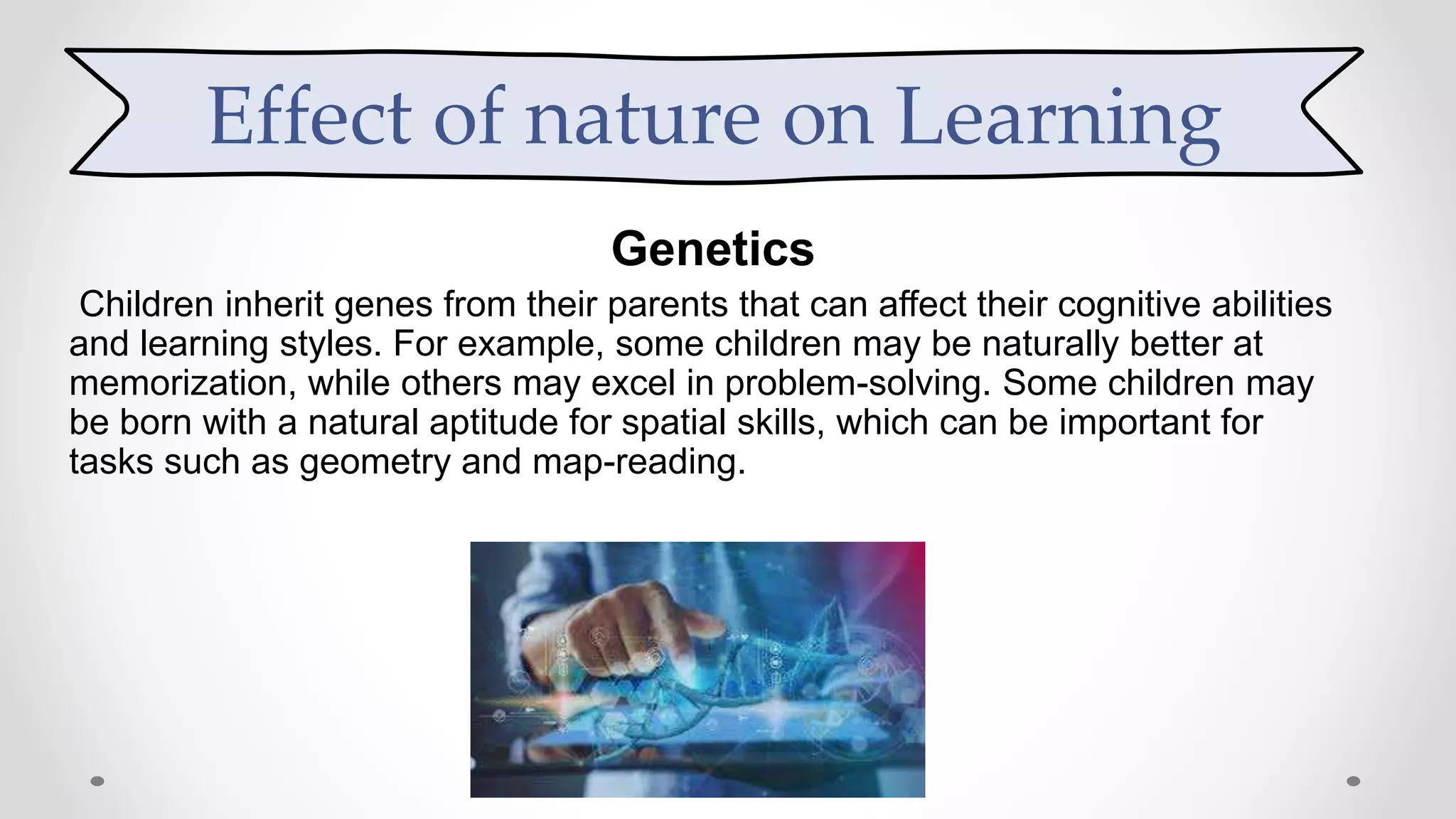 Effect of nature on Learning

Genetics

Children inherit genes from their parents that can affect their cognitive abilities and learning styles. For example, some children may be naturally better at memorization, while others may excel in problem-solving. Some children may be born with a natural aptitude for spatial skills, which can be important for tasks such as geometry and map-reading.